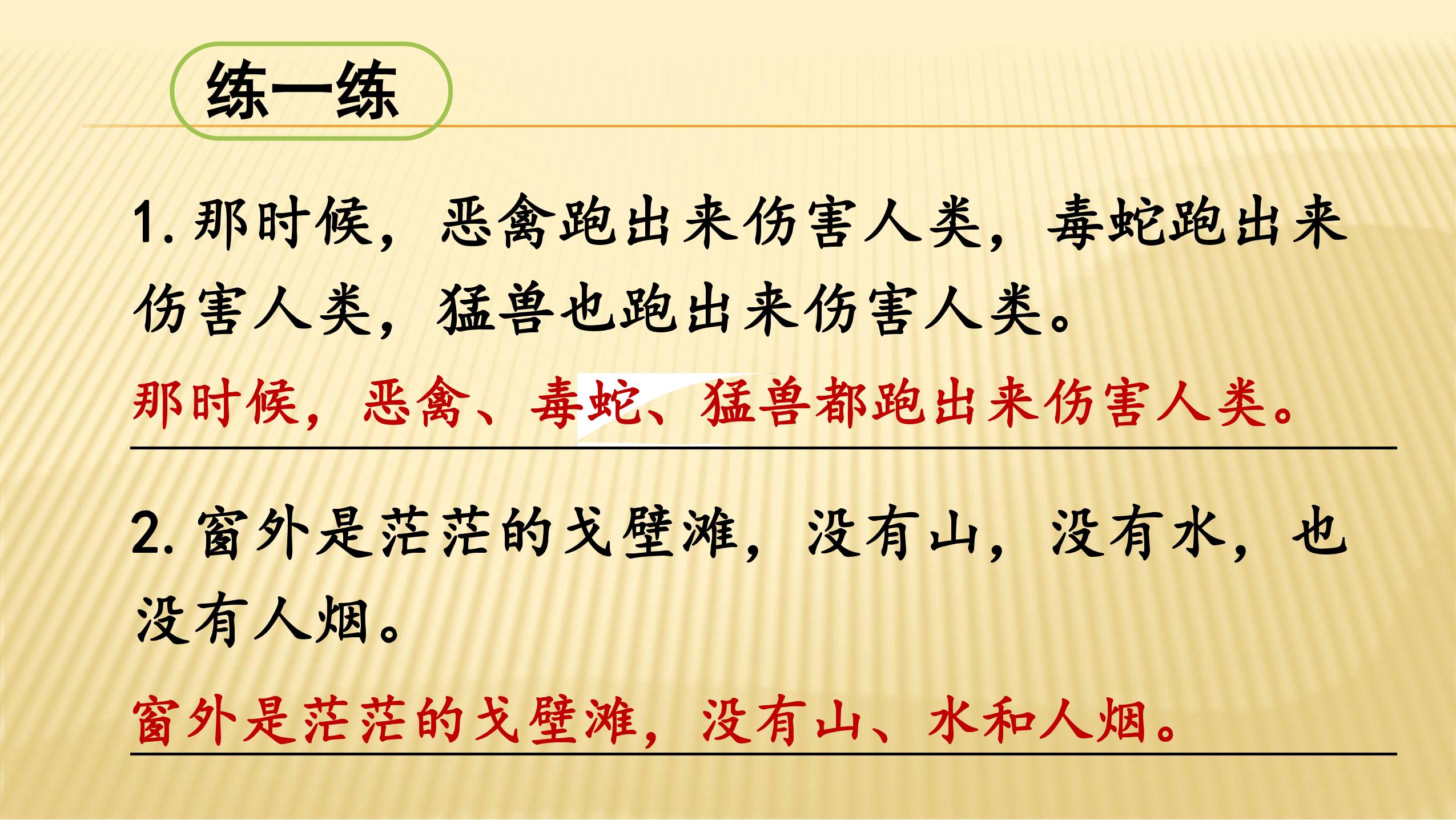 练一练

1. 那时候，恶禽跑出来伤害人类，毒蛇跑出来伤害人类，猛兽也跑出来伤害人类。

那时候，恶禽、毒蛇、猛兽都跑出来伤害人类。

2. 窗外是茫茫的戈壁滩，没有山，没有水，也没有人烟。

窗外是茫茫的戈壁滩，没有山、水和人烟。